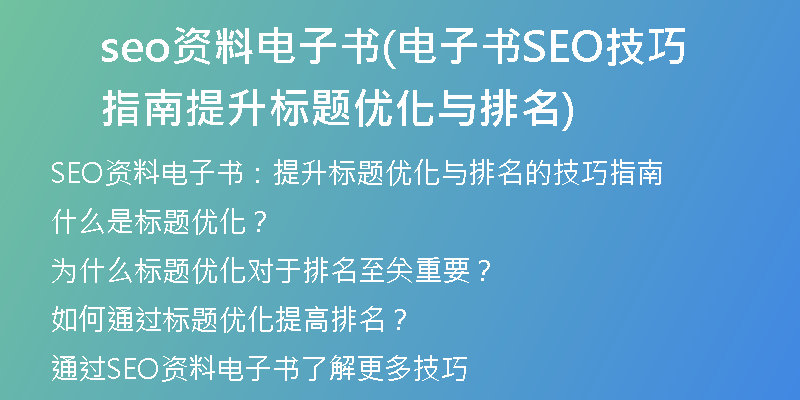 seo资料电子书(电子书SEO技巧指南提升标题优化与排名)

SEO资料电子书：提升标题优化与排名的技巧指南

什么是标题优化？

为什么标题优化对于排名至关重要？

如何通过标题优化提高排名？

通过SEO资料电子书了解更多技巧